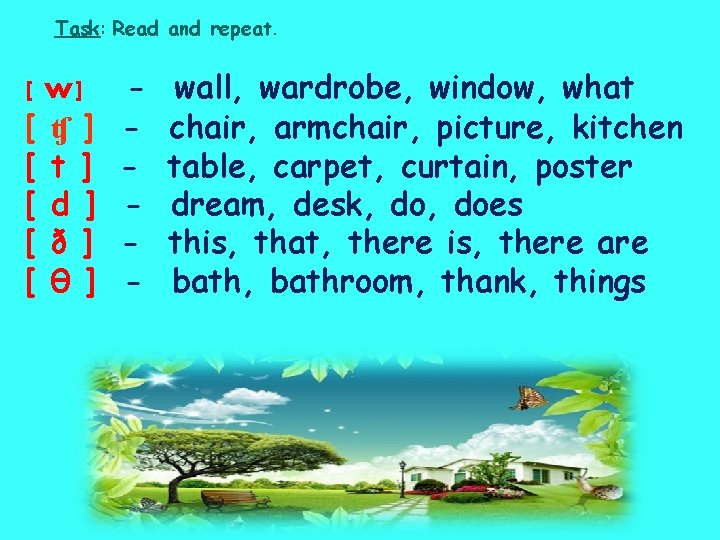 Task: Read and repeat.

[ w ] - wall, wardrobe, window, what
[ ʧ ] - chair, armchair, picture, kitchen
[ t ] - table, carpet, curtain, poster
[ d ] - dream, desk, do, does
[ ð ] - this, that, there is, there are
[ θ ] - bath, bathroom, thank, things